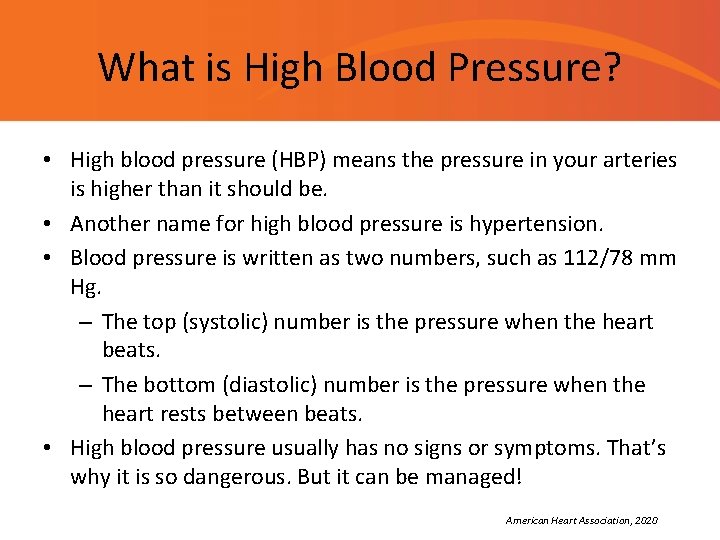 What is High Blood Pressure?

• High blood pressure (HBP) means the pressure in your arteries is higher than it should be.
• Another name for high blood pressure is hypertension.
• Blood pressure is written as two numbers, such as 112/78 mm Hg.
– The top (systolic) number is the pressure when the heart beats.
– The bottom (diastolic) number is the pressure when the heart rests between beats.
• High blood pressure usually has no signs or symptoms. That's why it is so dangerous. But it can be managed!

American Heart Association, 2020